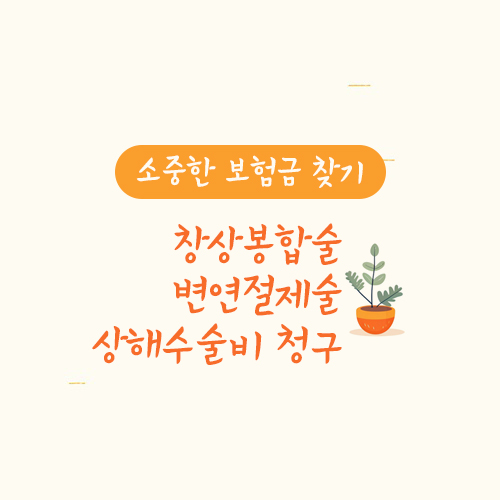 소중한 보험금 찾기

창상봉합술
변연절제술
상해수술비 청구